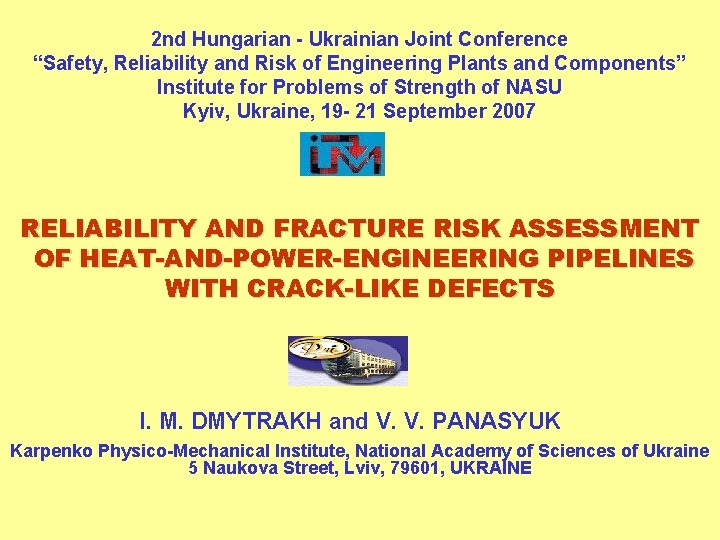 2nd Hungarian - Ukrainian Joint Conference
“Safety, Reliability and Risk of Engineering Plants and Components”
Institute for Problems of Strength of NASU
Kyiv, Ukraine, 19- 21 September 2007

RELIABILITY AND FRACTURE RISK ASSESSMENT OF HEAT-AND-POWER-ENGINEERING PIPELINES WITH CRACK-LIKE DEFECTS

I. M. DMYTRAKH and V. V. PANASYUK

Karpenko Physico-Mechanical Institute, National Academy of Sciences of Ukraine
5 Naukova Street, Lviv, 79601, UKRAINE